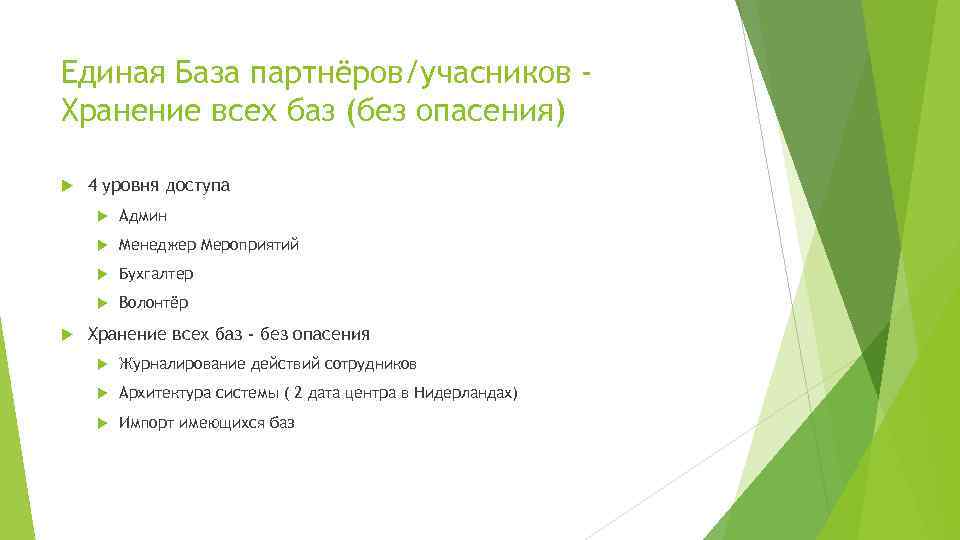 Единая База партнёров/учасников - Хранение всех баз (без опасения)

4 уровня доступа

Админ

Менеджер Мероприятий

Бухгалтер

Волонтёр

Хранение всех баз - без опасения

Журналирование действий сотрудников

Архитектура системы ( 2 дата центра в Нидерландах)

Импорт имеющихся баз